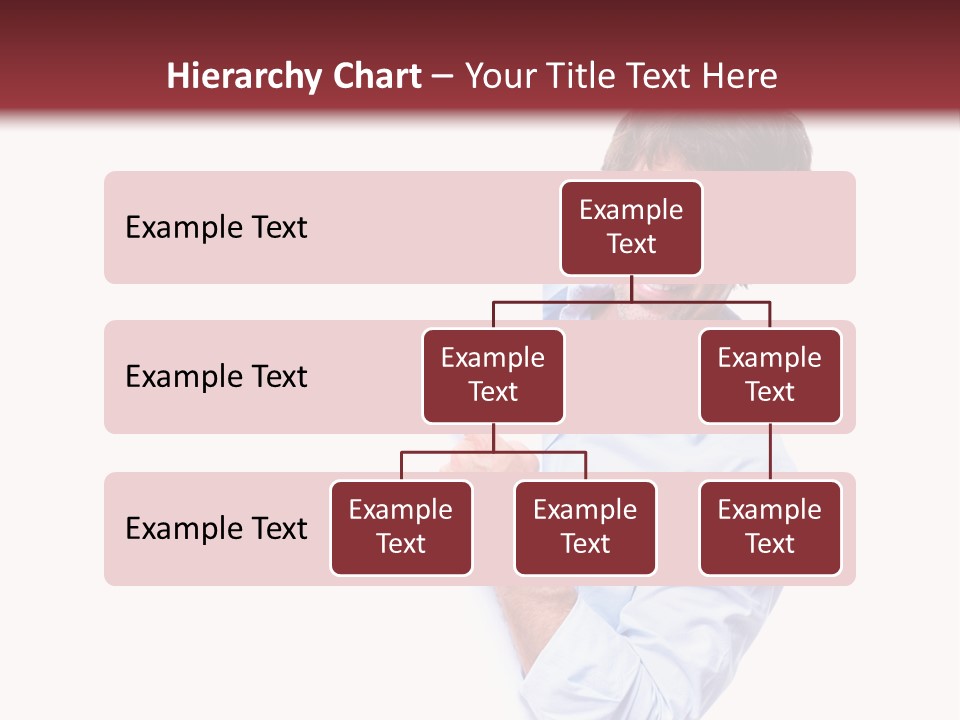 Hierarchy Chart – Your Title Text Here

Example Text

Example Text

Example Text

Example Text

Example Text

Example Text

Example Text

Example Text

Example Text